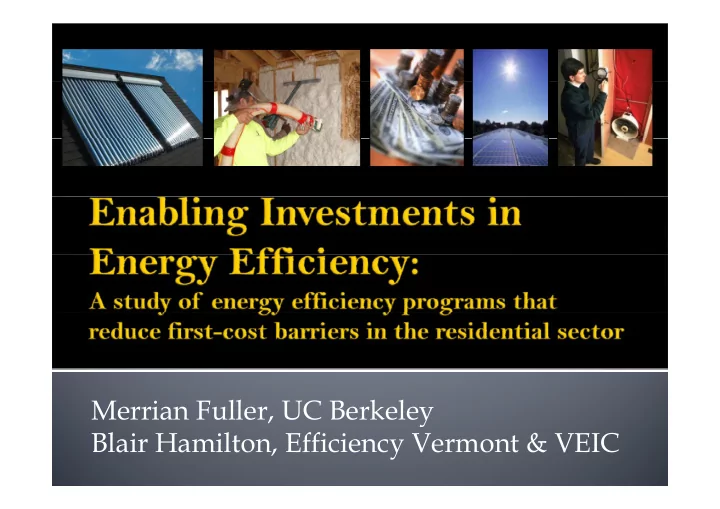 Enabling Investments in Energy Efficiency:
A study of energy efficiency programs that reduce first-cost barriers in the residential sector

Merrian Fuller, UC Berkeley
Blair Hamilton, Efficiency Vermont & VEIC